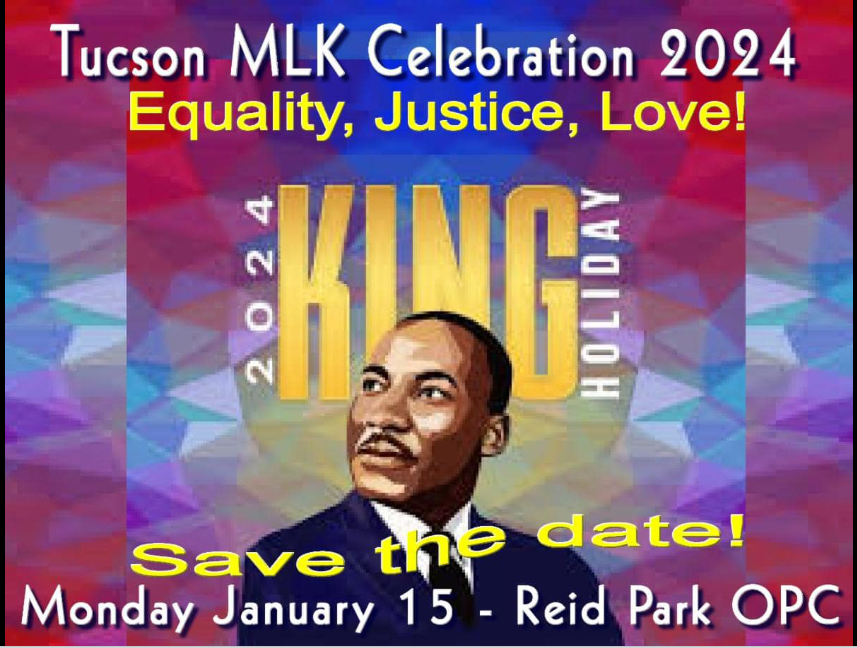 Tucson MLK Celebration 2024
Equality, Justice, Love!

2024 KING HOLIDAY

Save the date!
Monday January 15 - Reid Park OPC